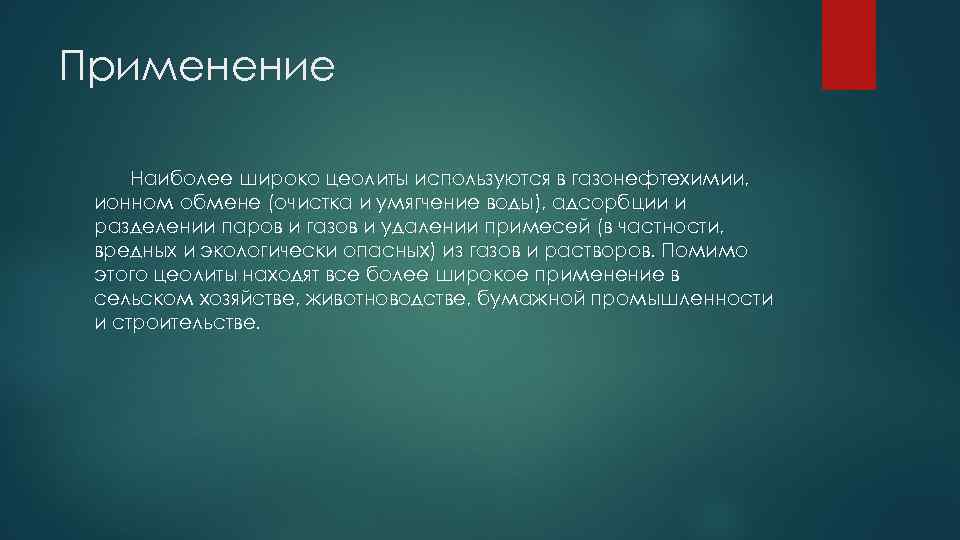 Применение

Наиболее широко цеолиты используются в газонефтехимии, ионном обмене (очистка и умягчение воды), адсорбции и разделении паров и газов и удалении примесей (в частности, вредных и экологически опасных) из газов и растворов. Помимо этого цеолиты находят все более широкое применение в сельском хозяйстве, животноводстве, бумажной промышленности и строительстве.